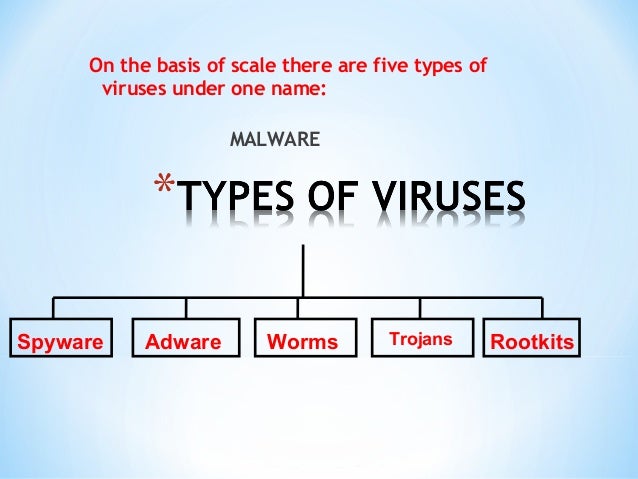 On the basis of scale there are five types of viruses under one name:

MALWARE

*TYPES OF VIRUSES

Spyware

Adware

Worms

Trojans

Rootkits